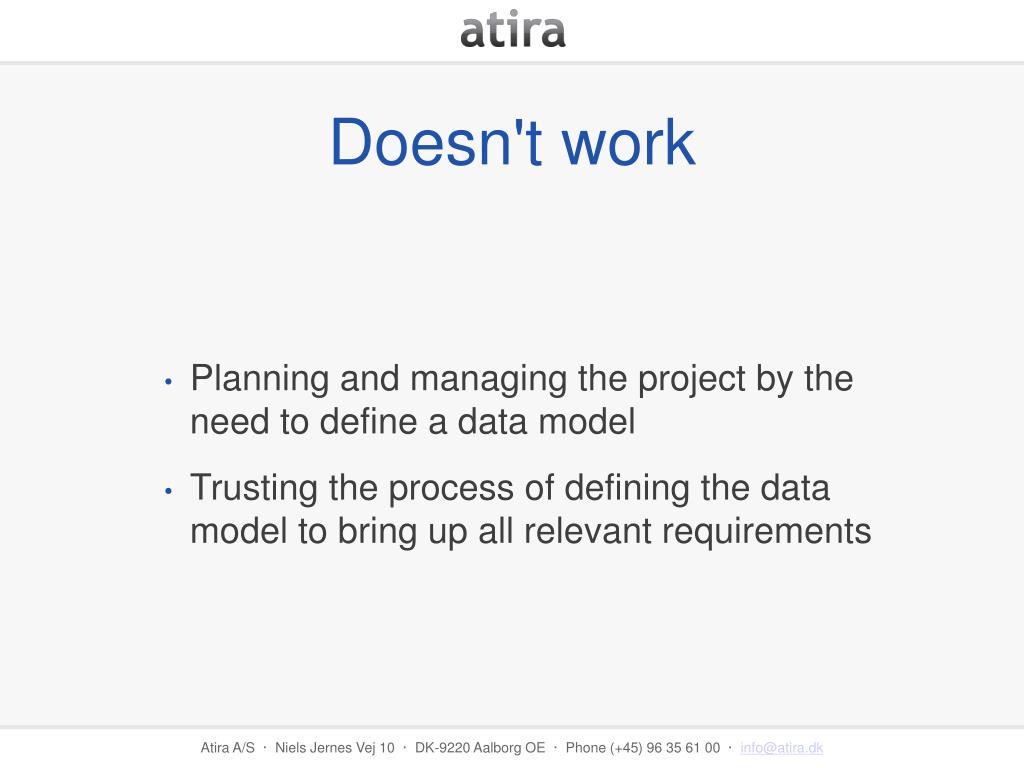 atira

Doesn't work

• Planning and managing the project by the need to define a data model

• Trusting the process of defining the data model to bring up all relevant requirements

Atira A/S · Niels Jernes Vej 10 · DK-9220 Aalborg OE · Phone (+45) 96 35 61 00 · info@atira.dk